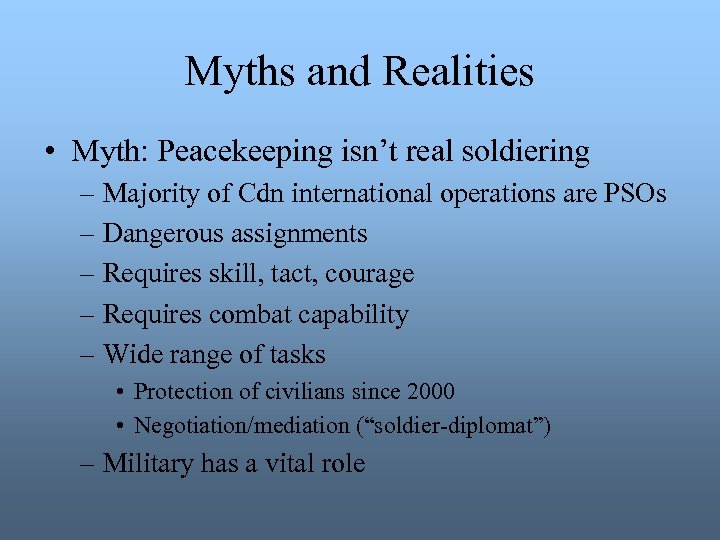 Myths and Realities

• Myth: Peacekeeping isn’t real soldiering
– Majority of Cdn international operations are PSOs
– Dangerous assignments
– Requires skill, tact, courage
– Requires combat capability
– Wide range of tasks
• Protection of civilians since 2000
• Negotiation/mediation (“soldier-diplomat”)
– Military has a vital role